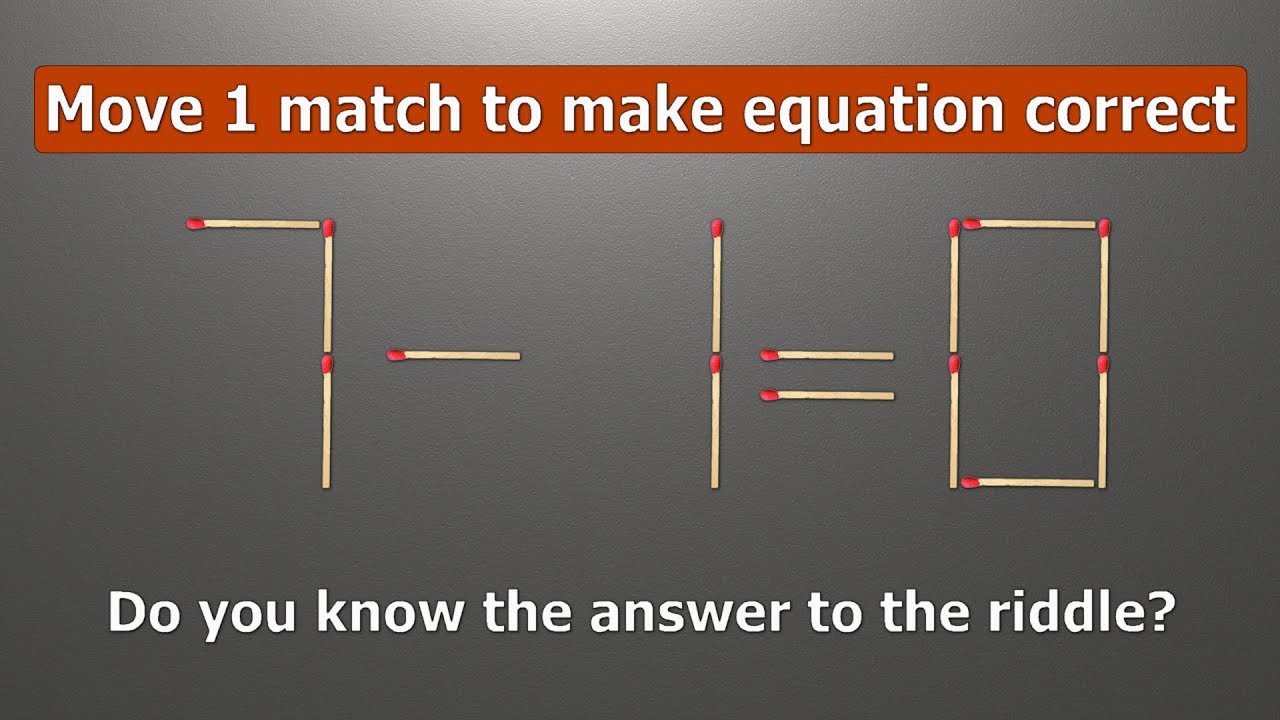 Move 1 match to make equation correct

$7 - 1 = 0$

Do you know the answer to the riddle?